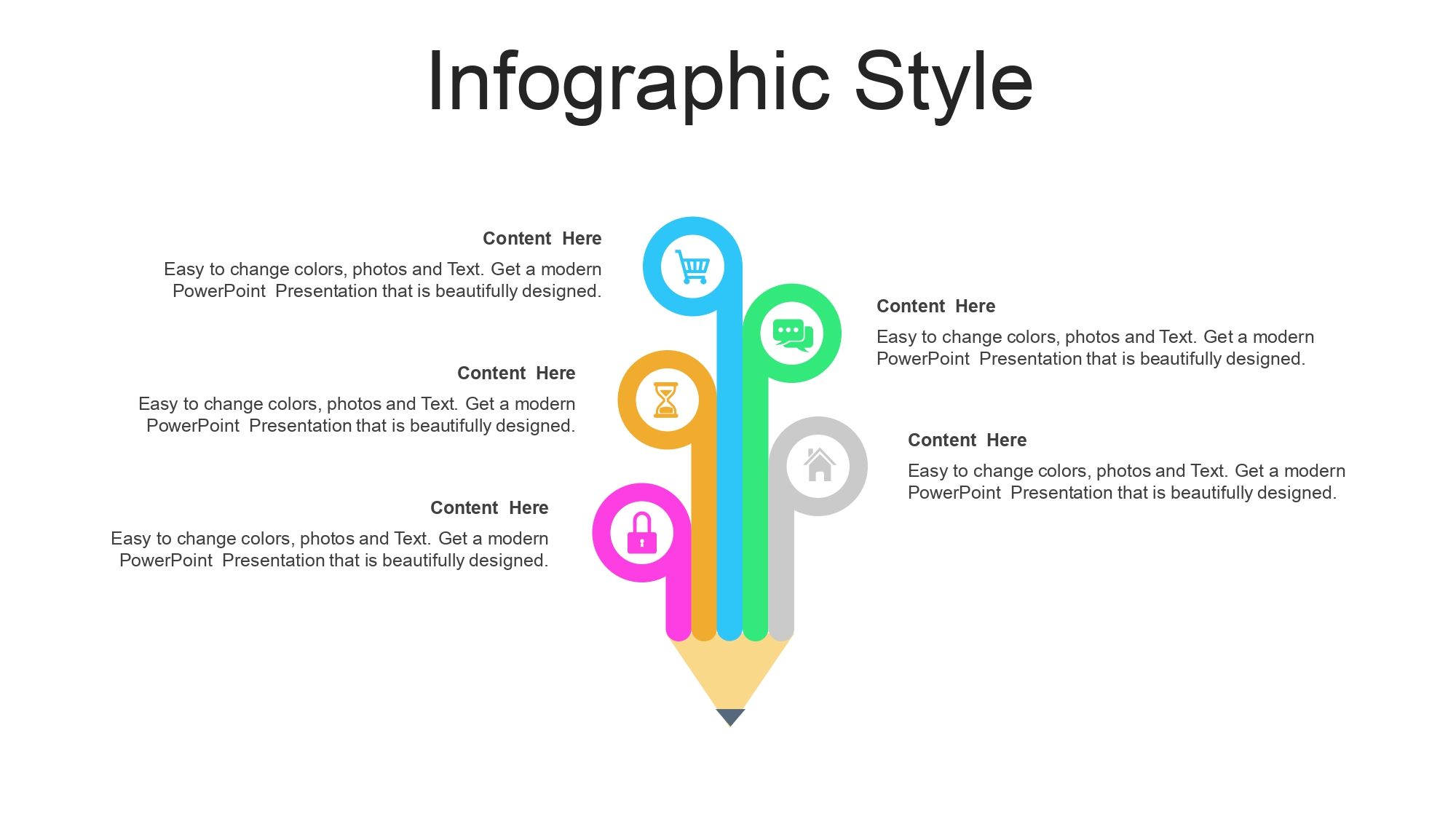 Infographic Style

Content Here

Easy to change colors, photos and Text. Get a modern PowerPoint Presentation that is beautifully designed.

Content Here

Easy to change colors, photos and Text. Get a modern PowerPoint Presentation that is beautifully designed.

Content Here

Easy to change colors, photos and Text. Get a modern PowerPoint Presentation that is beautifully designed.

Content Here

Easy to change colors, photos and Text. Get a modern PowerPoint Presentation that is beautifully designed.

Content Here

Easy to change colors, photos and Text. Get a modern PowerPoint Presentation that is beautifully designed.